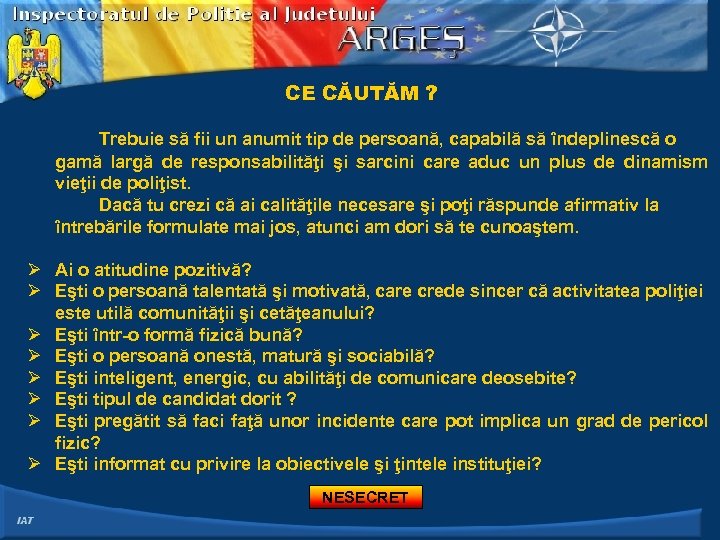 Inspectoratul de Politie al Judetului
ARGEŞ

CE CĂUTĂM ?

Trebuie să fii un anumit tip de persoană, capabilă să îndeplinescă o gamă largă de responsabilităţi şi sarcini care aduc un plus de dinamism vieţii de poliţist.

Dacă tu crezi că ai calităţile necesare şi poţi răspunde afirmativ la întrebările formulate mai jos, atunci am dori să te cunoaştem.

➢ Ai o atitudine pozitivă?
➢ Eşti o persoană talentată şi motivată, care crede sincer că activitatea poliţiei este utilă comunităţii şi cetăţeanului?
➢ Eşti într-o formă fizică bună?
➢ Eşti o persoană onestă, matură şi sociabilă?
➢ Eşti inteligent, energic, cu abilităţi de comunicare deosebite?
➢ Eşti tipul de candidat dorit ?
➢ Eşti pregătit să faci faţă unor incidente care pot implica un grad de pericol fizic?
➢ Eşti informat cu privire la obiectivele şi ţintele instituţiei?

NESECRET

IAT